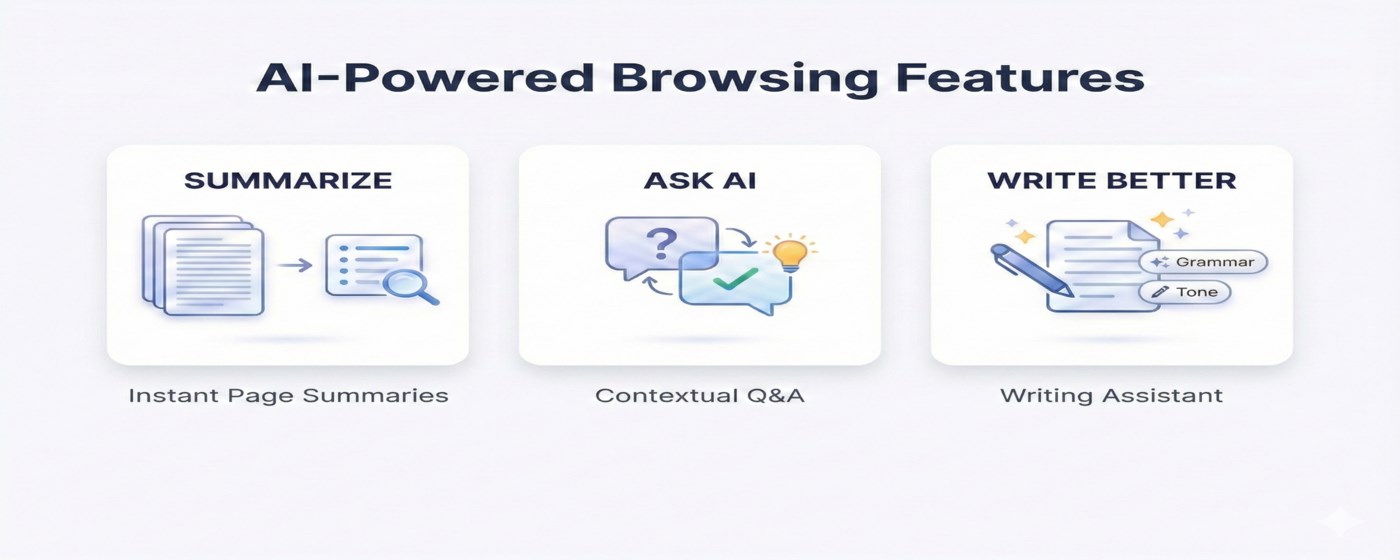 AI-Powered Browsing Features

SUMMARIZE

Instant Page Summaries

ASK AI

?

Contextual Q&A

WRITE BETTER

Grammar

Tone

Writing Assistant